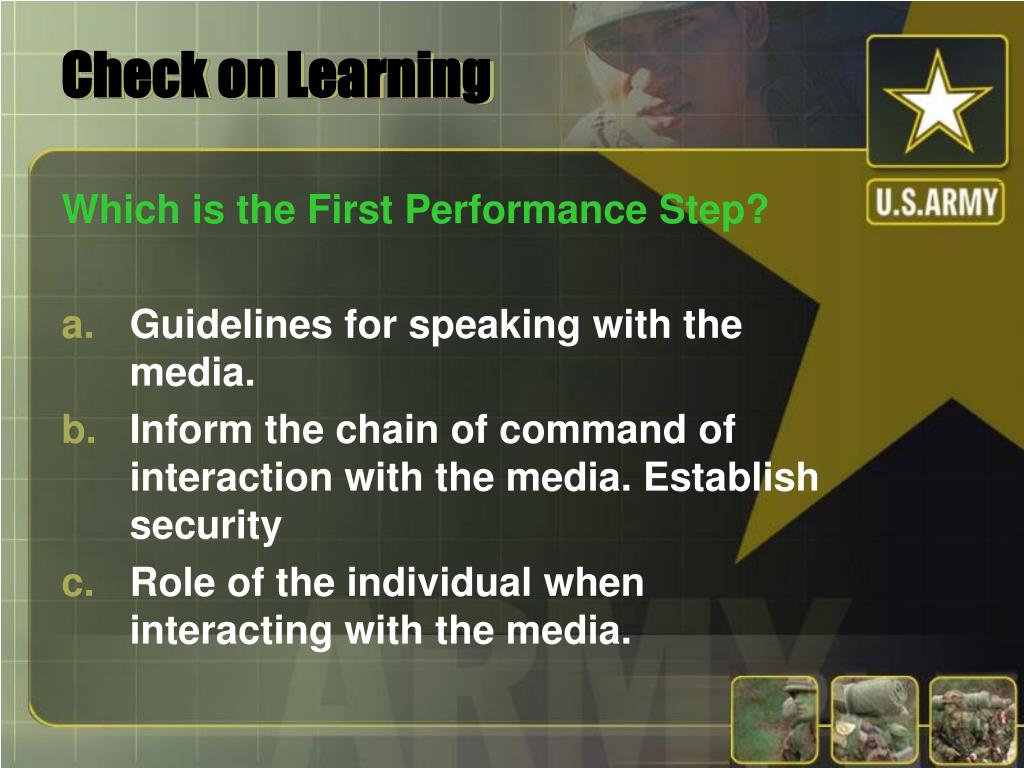 Check on Learning

U.S.ARMY

Which is the First Performance Step?

a. Guidelines for speaking with the media.
b. Inform the chain of command of interaction with the media. Establish security
c. Role of the individual when interacting with the media.

ARMY